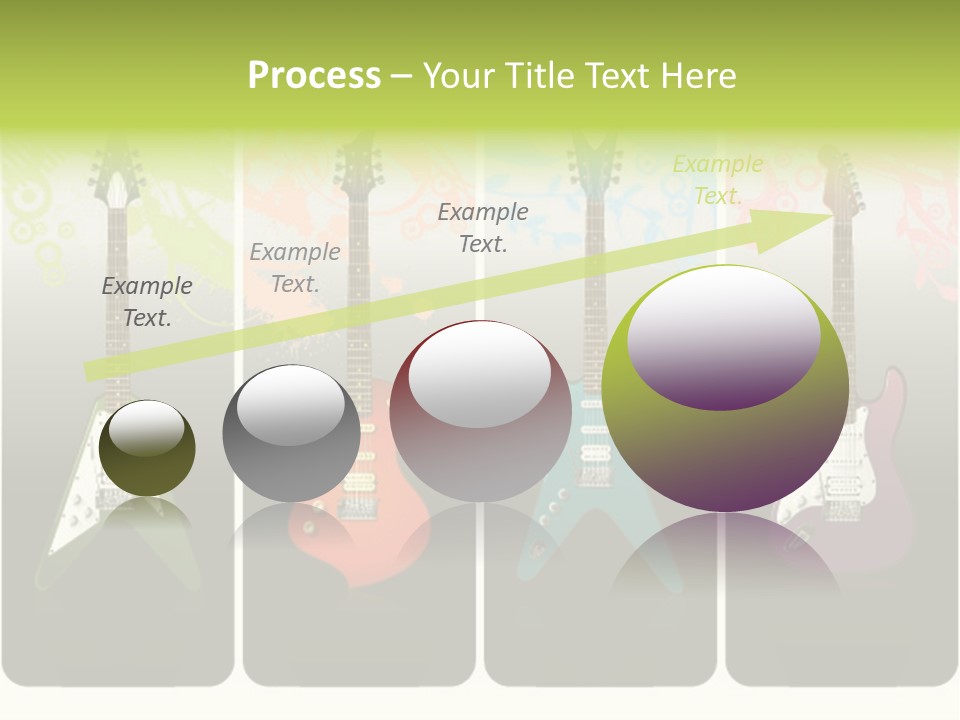 Process – Your Title Text Here

Example Text.

Example Text.

Example Text.

Example Text.